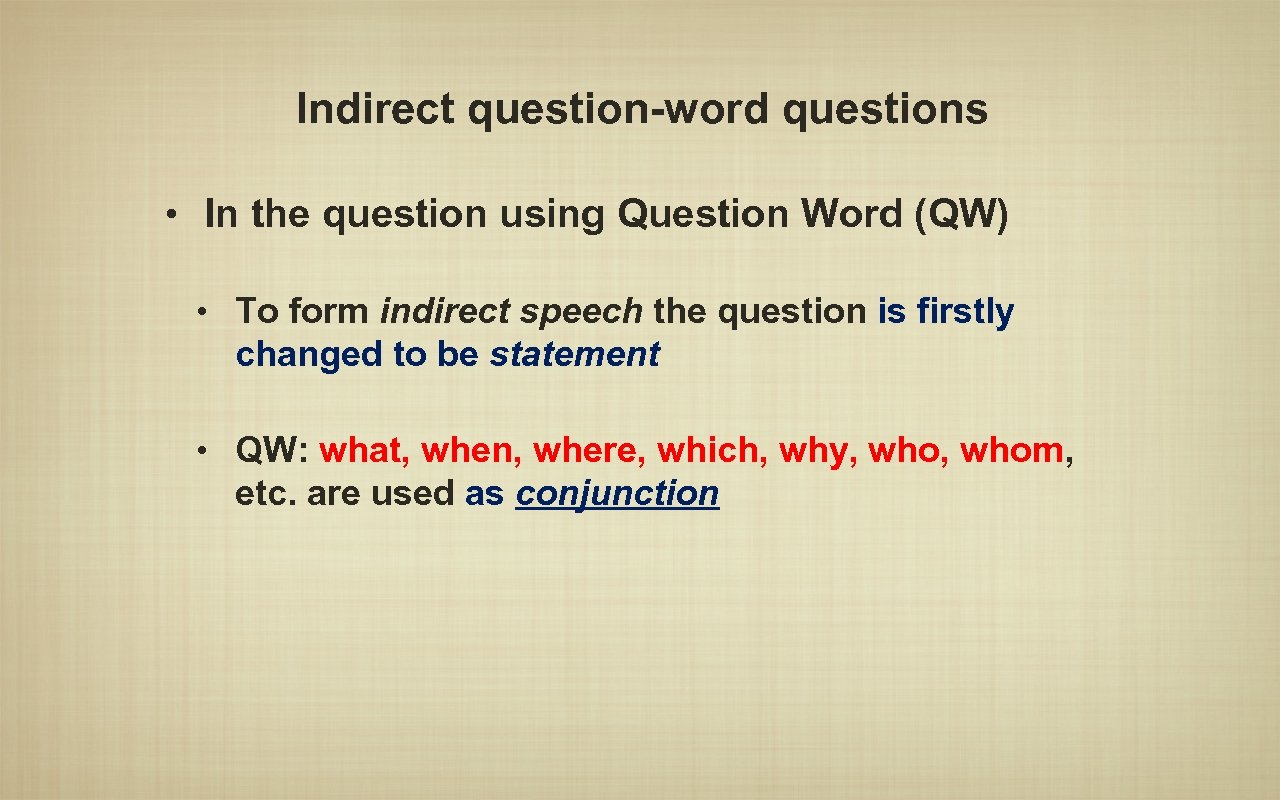 Indirect question-word questions

• In the question using Question Word (QW)

• To form indirect speech the question is firstly changed to be statement

• QW: what, when, where, which, why, who, whom, etc. are used as conjunction